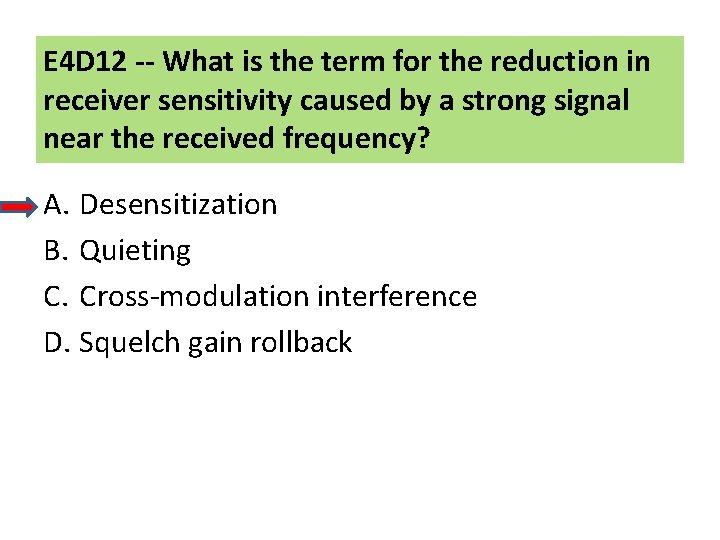 E4D12 -- What is the term for the reduction in receiver sensitivity caused by a strong signal near the received frequency?

A. Desensitization
B. Quieting
C. Cross-modulation interference
D. Squelch gain rollback